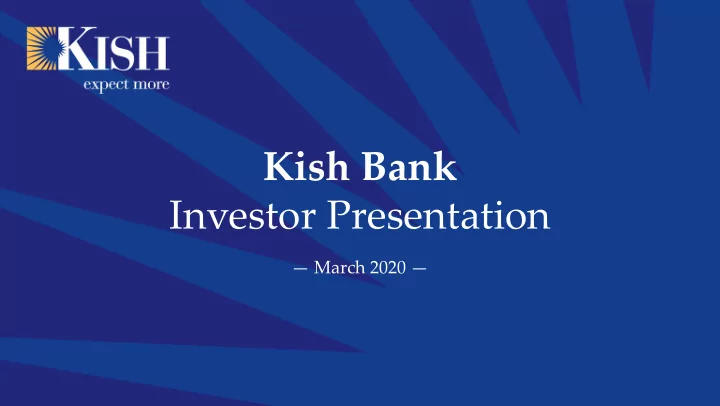 KISH
expect more

Kish Bank
Investor Presentation

— March 2020 —